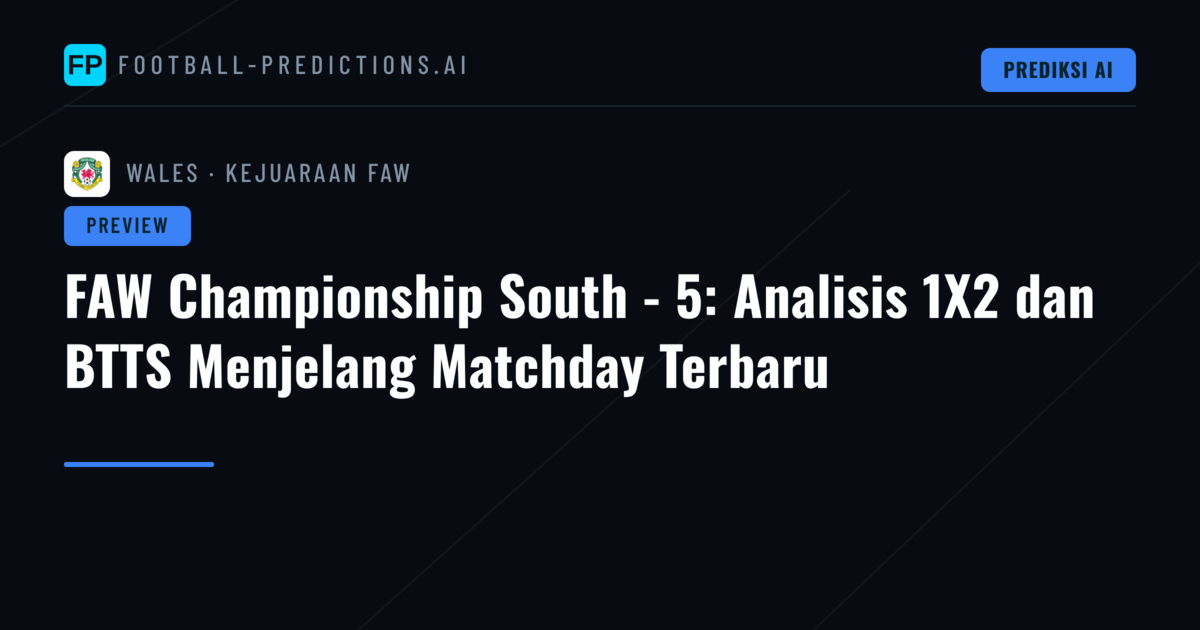 FP FOOTBALL-PREDICTIONS.AI

PREDIKSI AI

WALES · KEJUARAAN FAW

PREVIEW

FAW Championship South - 5: Analisis 1X2 dan BTTS Menjelang Matchday Terbaru